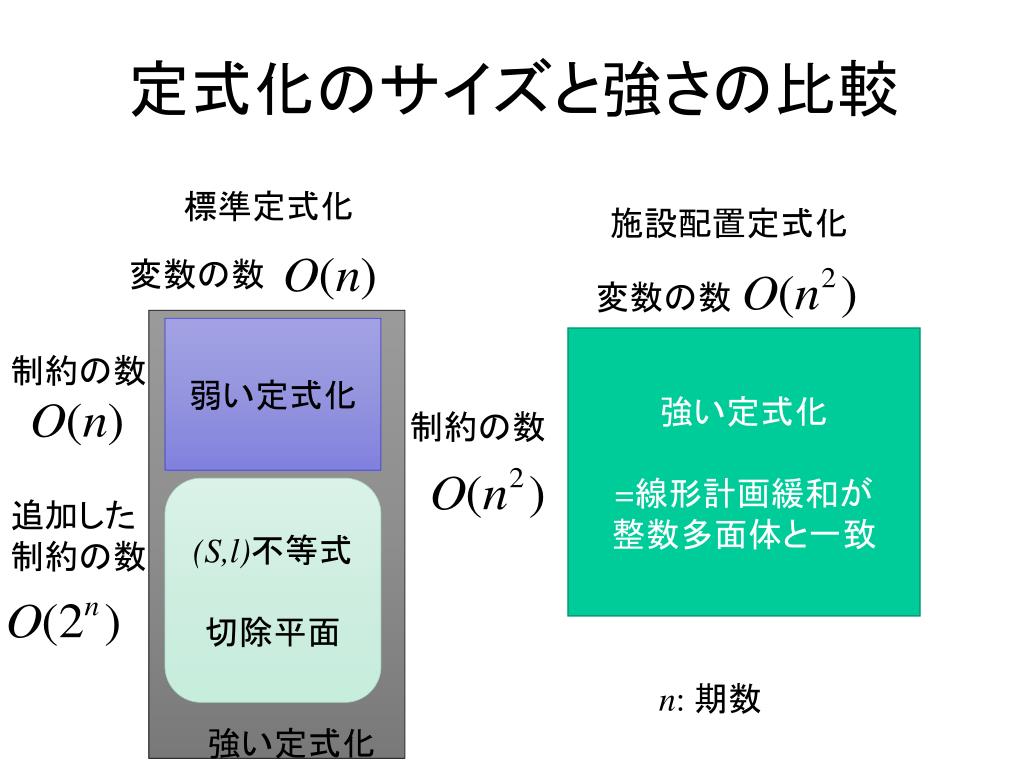 定式化のサイズと強さの比較

標準定式化

変数の数 $O(n)$

制約の数 $O(n)$

弱い定式化

追加した制約の数 $O(2^n)$

$(S,l)$不等式

切除平面

強い定式化

施設配置定式化

変数の数 $O(n^2)$

制約の数 $O(n^2)$

強い定式化

=線形計画緩和が整数多面体と一致

$n$: 期数